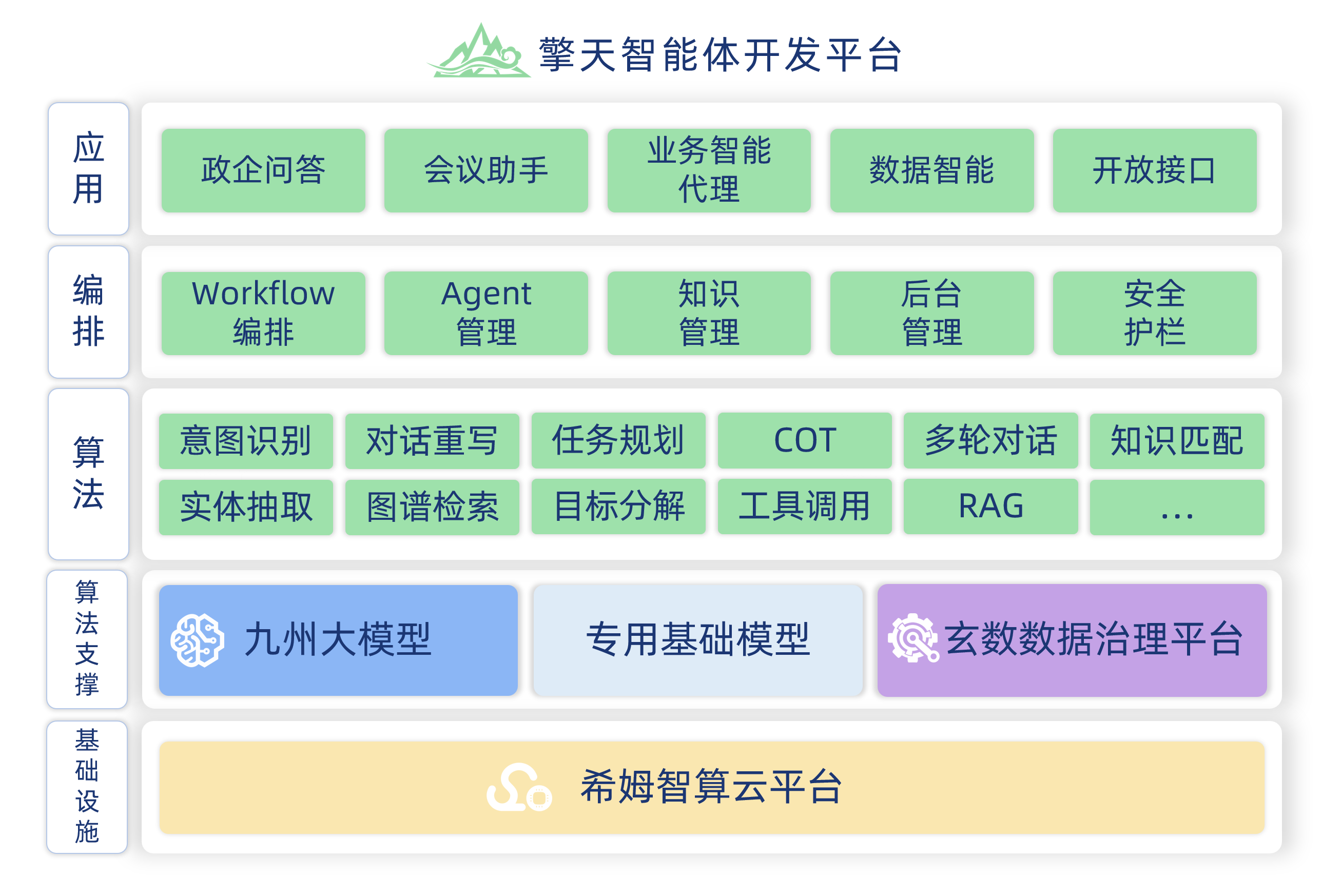 擎天智能体开发平台

应用

政企问答
会议助手
业务智能代理
数据智能
开放接口

编排

Workflow 编排
Agent 管理
知识管理
后台管理
安全护栏

算法

意图识别
对话重写
任务规划
COT
多轮对话
知识匹配
实体抽取
图谱检索
目标分解
工具调用
RAG
...

算法支撑

九州大模型
专用基础模型
玄数数据治理平台

基础设施

希姆智算云平台